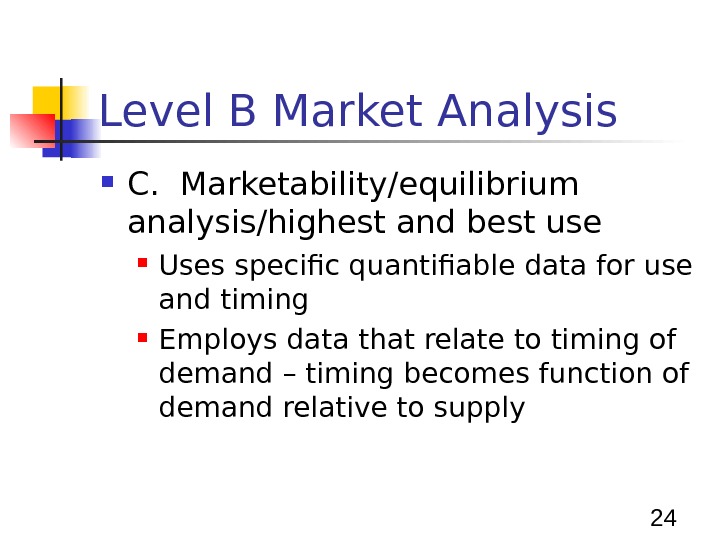 Level B Market Analysis

C. Marketability/equilibrium analysis/highest and best use

Uses specific quantifiable data for use and timing

Employs data that relate to timing of demand – timing becomes function of demand relative to supply

24